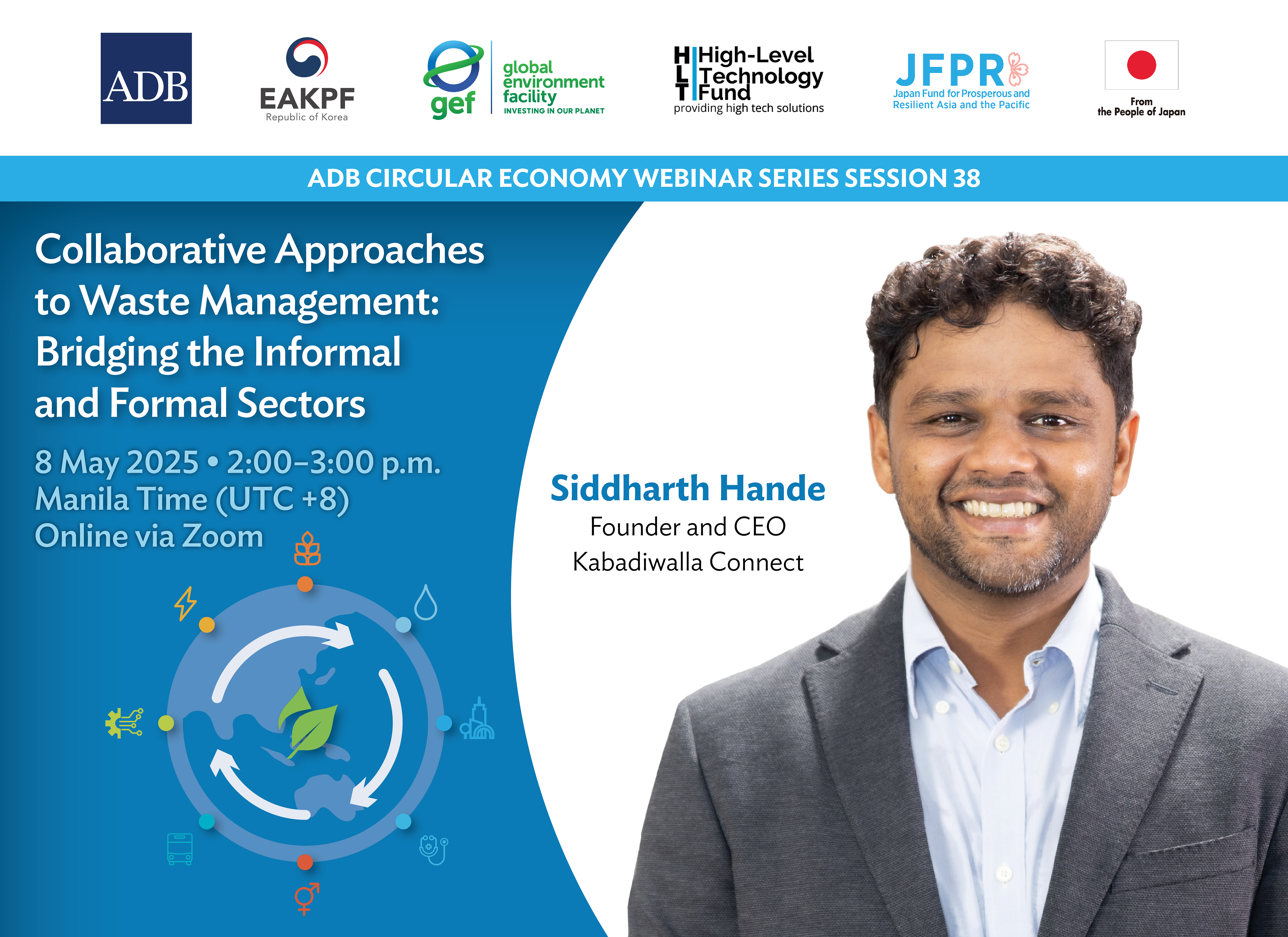 ADB

EAKPF
Republic of Korea

gef
global environment facility
INVESTING IN OUR PLANET

HLT High-Level Technology Fund
providing high tech solutions

JFPR
Japan Fund for Prosperous and Resilient Asia and the Pacific

From the People of Japan

ADB CIRCULAR ECONOMY WEBINAR SERIES SESSION 38

Collaborative Approaches to Waste Management: Bridging the Informal and Formal Sectors

8 May 2025 • 2:00–3:00 p.m.
Manila Time (UTC +8)
Online via Zoom

Siddharth Hande
Founder and CEO
Kabadiwalla Connect